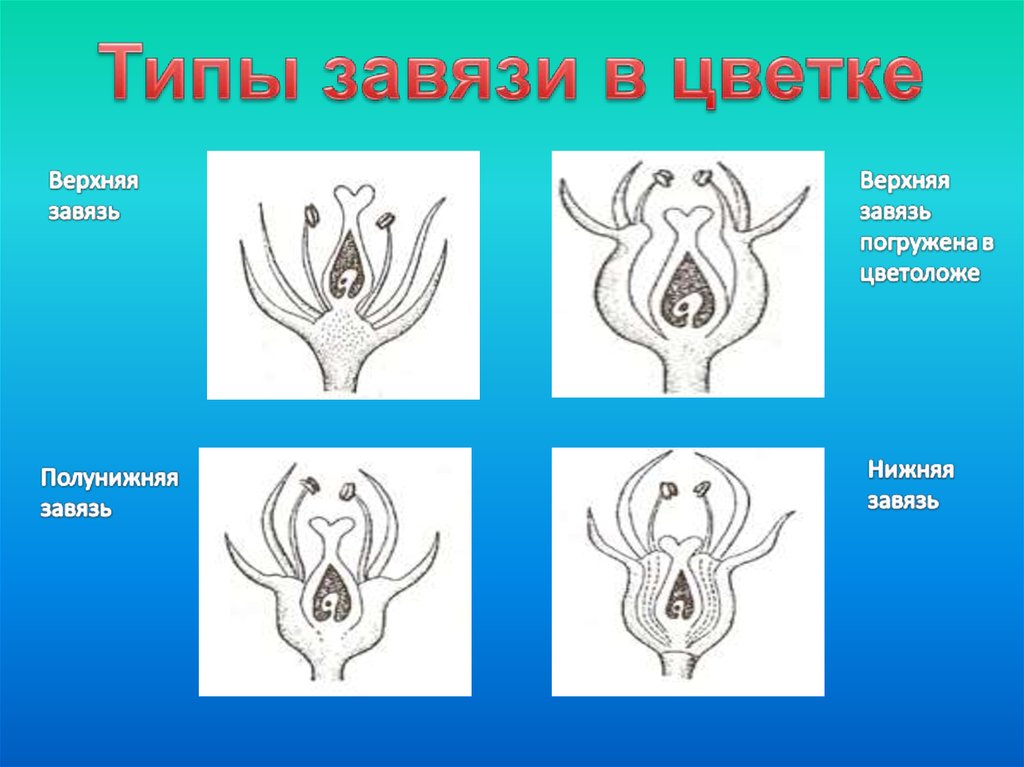 Типы завязи в цветке

Верхняя завязь

Верхняя завязь погружена в цветоложе

Полунижняя завязь

Нижняя завязь